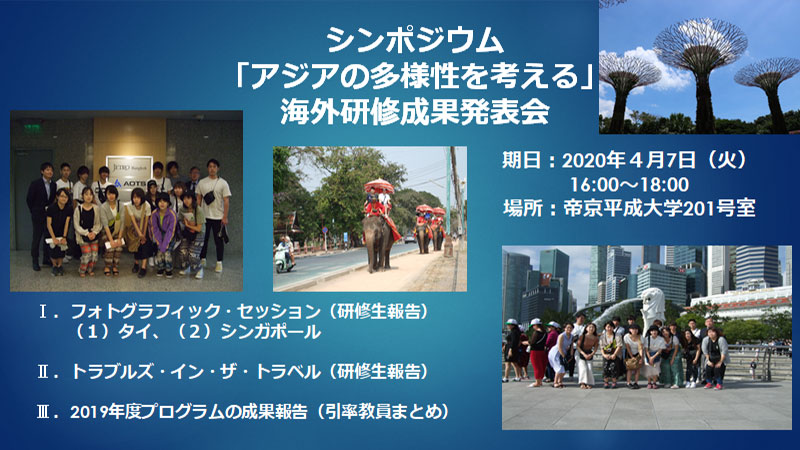 シンポジウム
「アジアの多様性を考える」
海外研修成果発表会

JETRO Bangkok
AOTS

期日：2020年４月7日（火）
16:00～18:00
場所：帝京平成大学201号室

Ⅰ．フォトグラフィック・セッション（研修生報告）
（1）タイ、（2）シンガポール

Ⅱ．トラブルズ・イン・ザ・トラベル（研修生報告）

Ⅲ．2019年度プログラムの成果報告（引率教員まとめ）